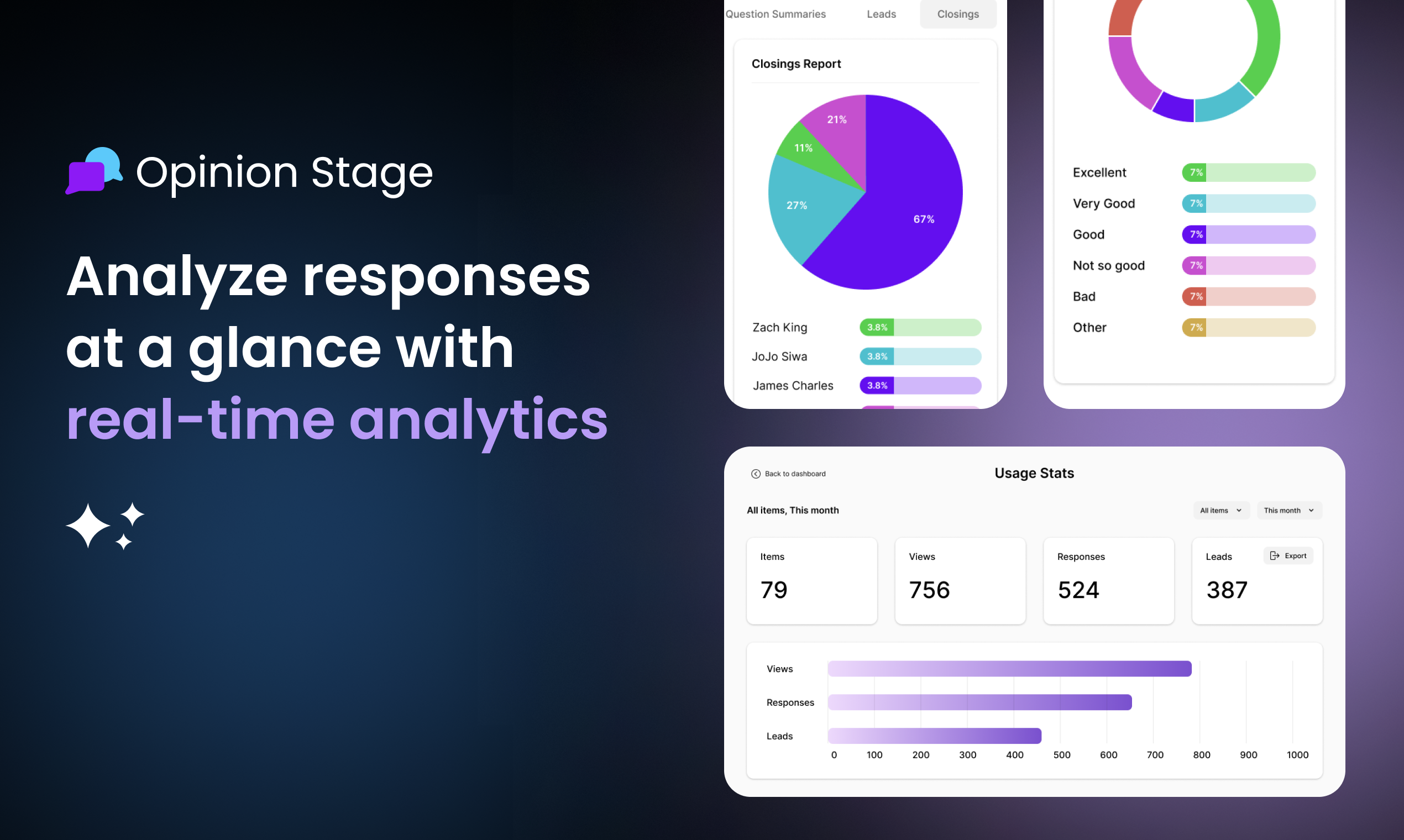 Opinion Stage

Analyze responses at a glance with real-time analytics

Question Summaries Leads Closings

Closings Report

21%
11%
27%
67%

Zach King 3.8%
JoJo Siwa 3.8%
James Charles 3.8%

Excellent 7%
Very Good 7%
Good 7%
Not so good 7%
Bad 7%
Other 7%

Back to dashboard

Usage Stats

All items, This month

All items This month

Items
79

Views
756

Responses
524

Leads Export
387

Views
Responses
Leads
0 100 200 300 400 500 600 700 800 900 1000